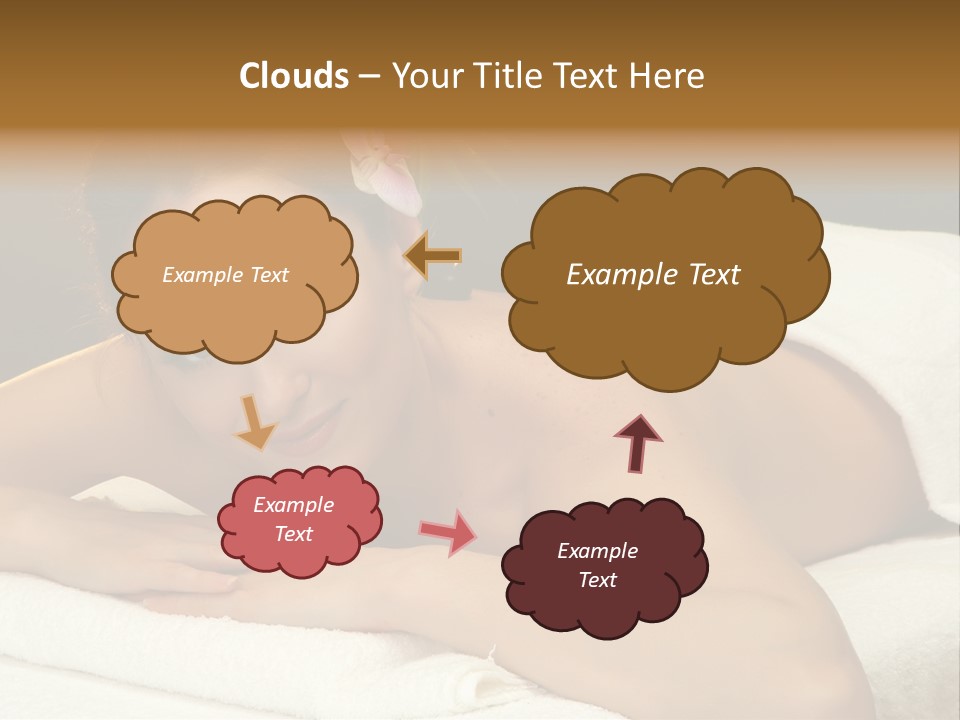 Clouds – Your Title Text Here

Example Text

Example Text

Example Text

Example Text